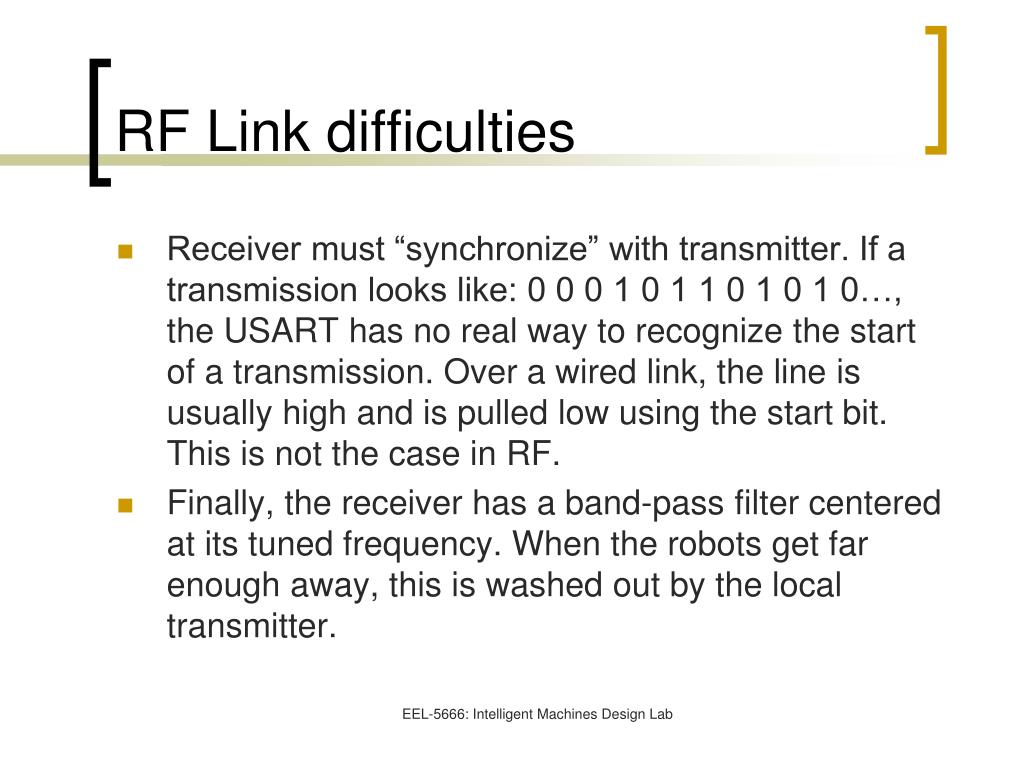 RF Link difficulties

Receiver must “synchronize” with transmitter. If a transmission looks like: 0 0 0 1 0 1 1 0 1 0 1 0…, the USART has no real way to recognize the start of a transmission. Over a wired link, the line is usually high and is pulled low using the start bit. This is not the case in RF.

Finally, the receiver has a band-pass filter centered at its tuned frequency. When the robots get far enough away, this is washed out by the local transmitter.

EEL-5666: Intelligent Machines Design Lab